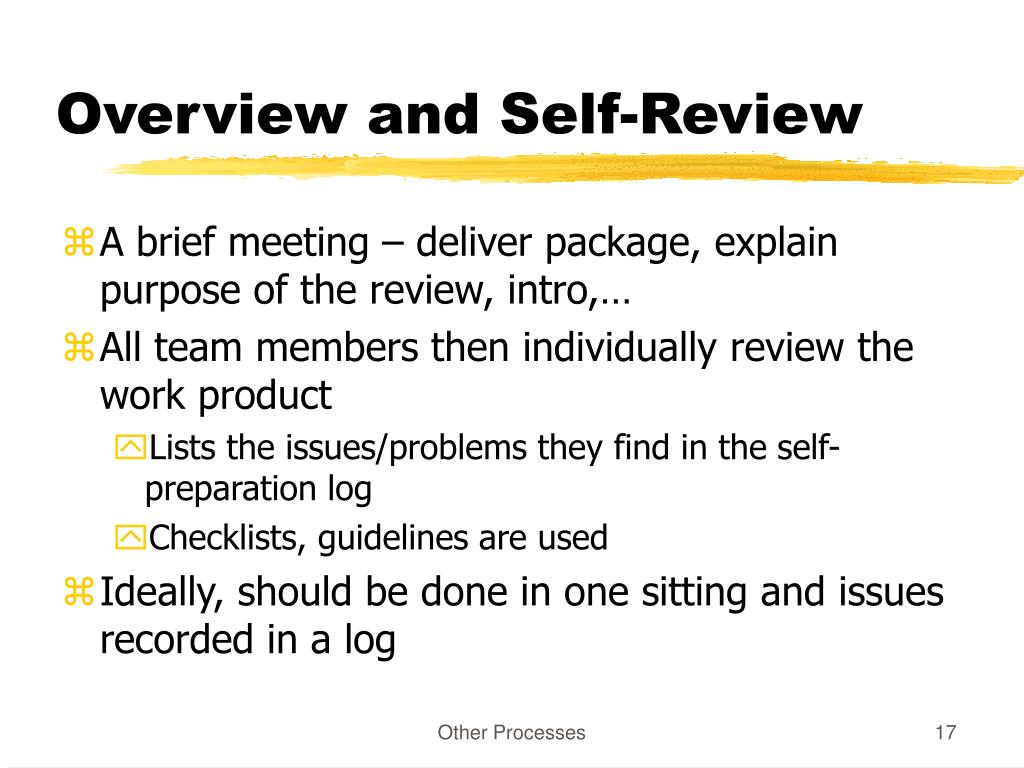 Overview and Self-Review

A brief meeting – deliver package, explain purpose of the review, intro,…

All team members then individually review the work product

Lists the issues/problems they find in the self-preparation log

Checklists, guidelines are used

Ideally, should be done in one sitting and issues recorded in a log

Other Processes

17